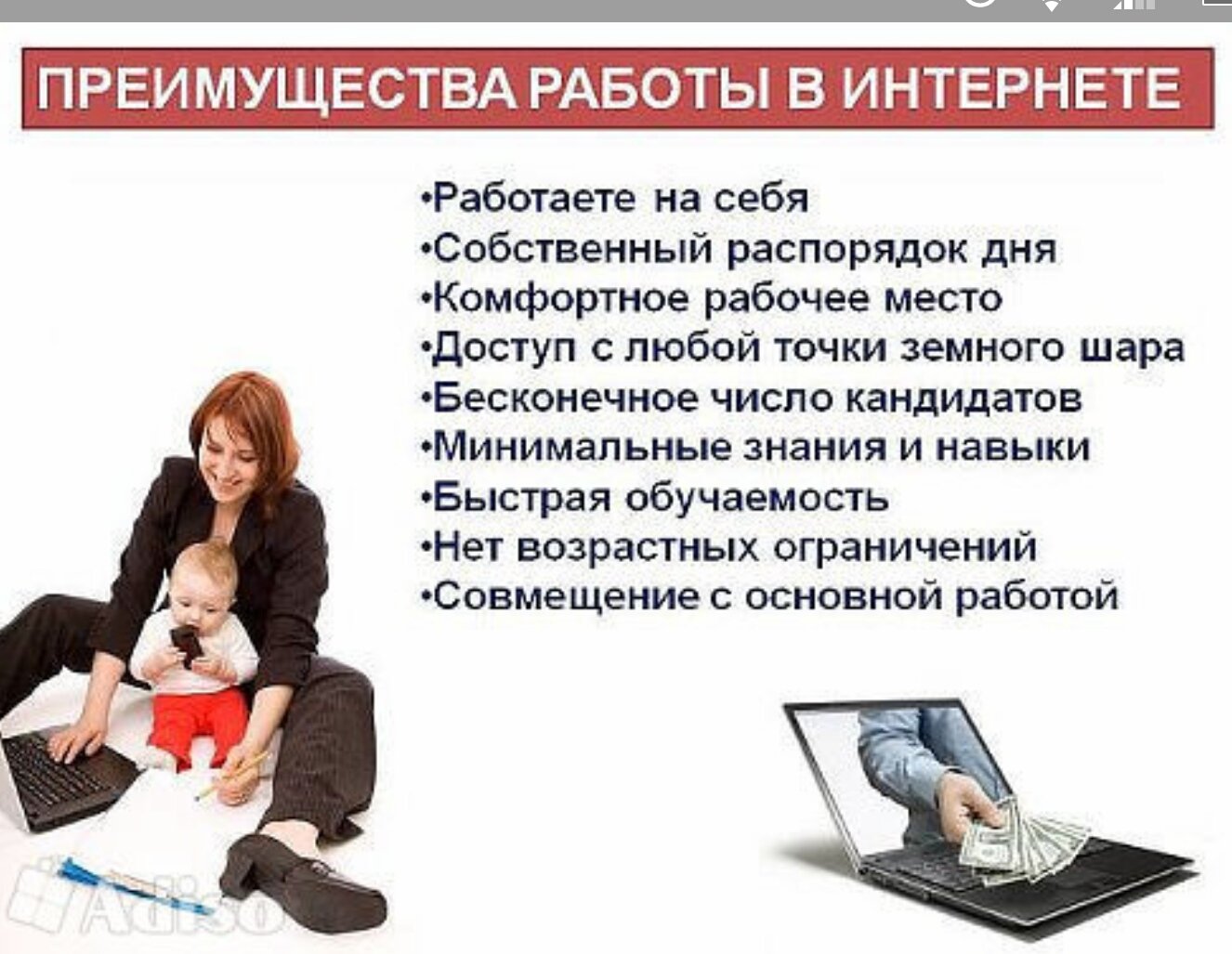 ПРЕИМУЩЕСТВА РАБОТЫ В ИНТЕРНЕТЕ

•Работаете на себя
•Собственный распорядок дня
•Комфортное рабочее место
•Доступ с любой точки земного шара
•Бесконечное число кандидатов
•Минимальные знания и навыки
•Быстрая обучаемость
•Нет возрастных ограничений
•Совмещение с основной работой

Adiso